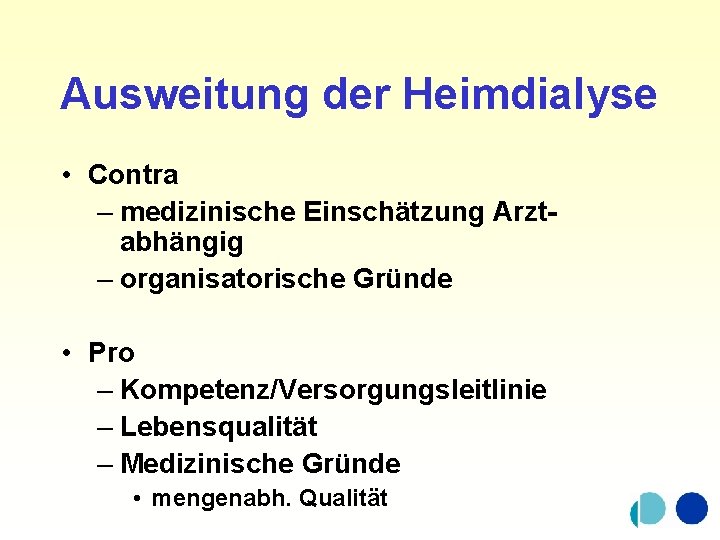 Ausweitung der Heimdialyse

• Contra
– medizinische Einschätzung Arzt-abhängig
– organisatorische Gründe

• Pro
– Kompetenz/Versorgungsleitlinie
– Lebensqualität
– Medizinische Gründe
• mengenabh. Qualität